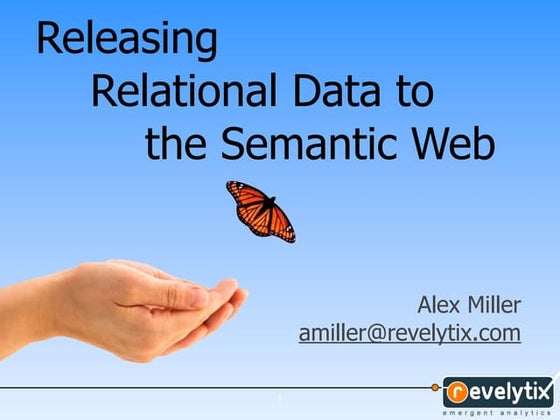 Releasing
Relational Data to
the Semantic Web

Alex Miller
amiller@revelytix.com

revelytix
emergent analytics